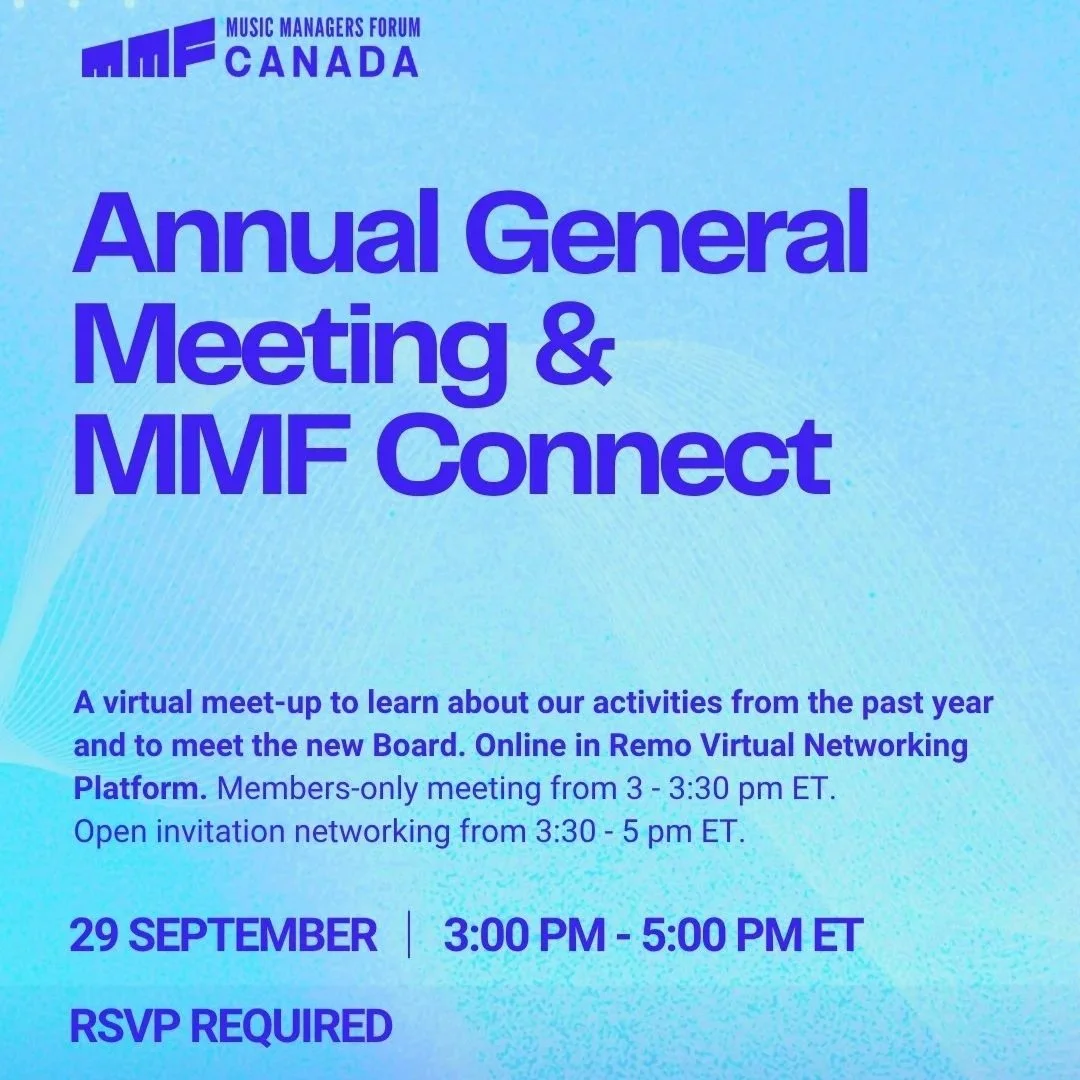 MMF MUSIC MANAGERS FORUM CANADA

Annual General Meeting & MMF Connect

A virtual meet-up to learn about our activities from the past year and to meet the new Board. Online in Remo Virtual Networking Platform. Members-only meeting from 3 - 3:30 pm ET. Open invitation networking from 3:30 - 5 pm ET.

29 SEPTEMBER | 3:00 PM - 5:00 PM ET

RSVP REQUIRED